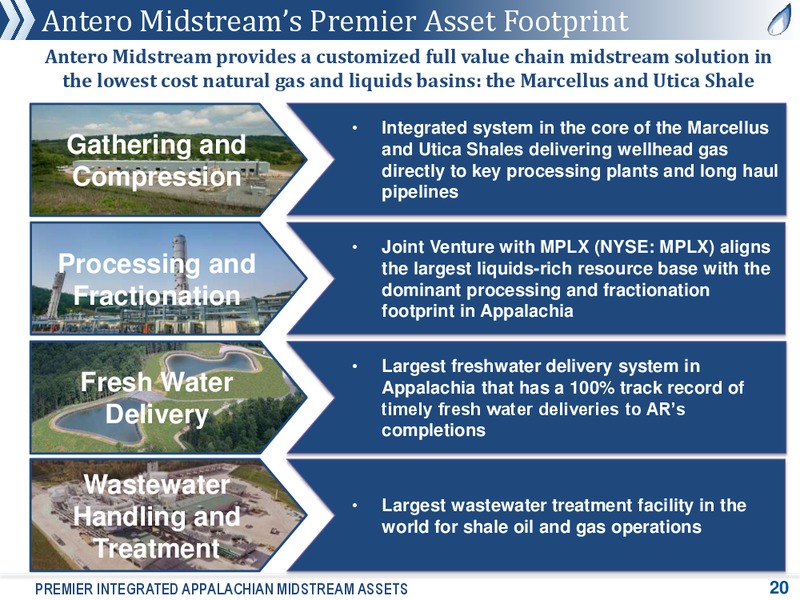 Antero Midstream's Premier Asset Footprint

Antero Midstream provides a customized full value chain midstream solution in the lowest cost natural gas and liquids basins: the Marcellus and Utica Shale

Gathering and Compression

• Integrated system in the core of the Marcellus and Utica Shales delivering wellhead gas directly to key processing plants and long haul pipelines

Processing and Fractionation

• Joint Venture with MPLX (NYSE: MPLX) aligns the largest liquids-rich resource base with the dominant processing and fractionation footprint in Appalachia

Fresh Water Delivery

• Largest freshwater delivery system in Appalachia that has a 100% track record of timely fresh water deliveries to AR's completions

Wastewater Handling and Treatment

• Largest wastewater treatment facility in the world for shale oil and gas operations

PREMIER INTEGRATED APPALACHIAN MIDSTREAM ASSETS

20